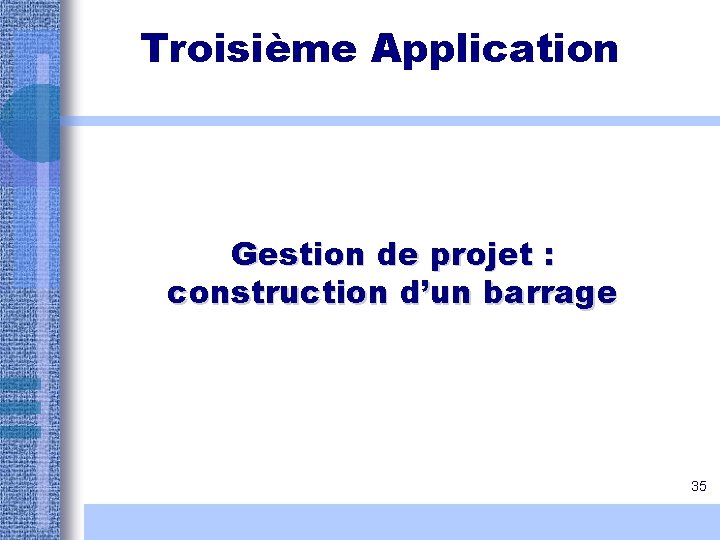 Troisième Application

Gestion de projet : construction d’un barrage

35